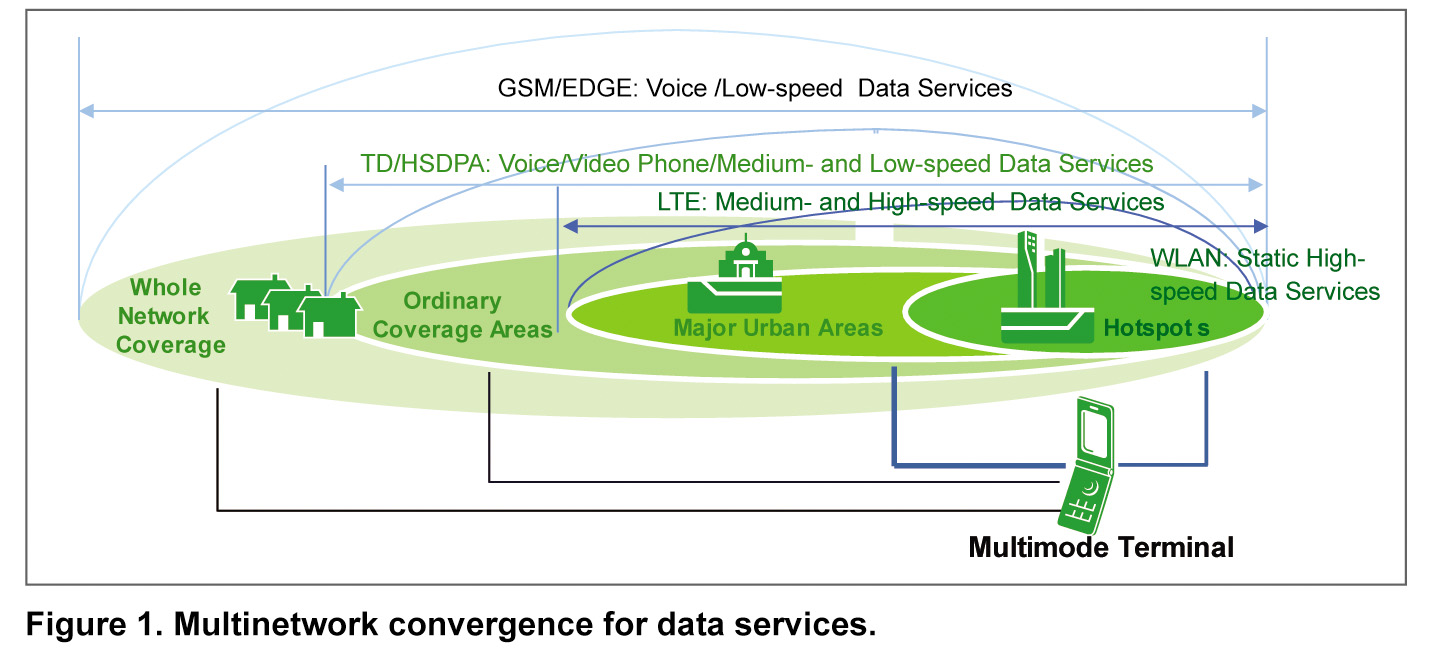 GSM/EDGE: Voice /Low-speed Data Services

TD/HSDPA: Voice/Video Phone/Medium- and Low-speed Data Services

LTE: Medium- and High-speed Data Services

WLAN: Static High-speed Data Services

Whole Network Coverage

Ordinary Coverage Areas

Major Urban Areas

Hotspot s

Multimode Terminal

Figure 1. Multinetwork convergence for data services.